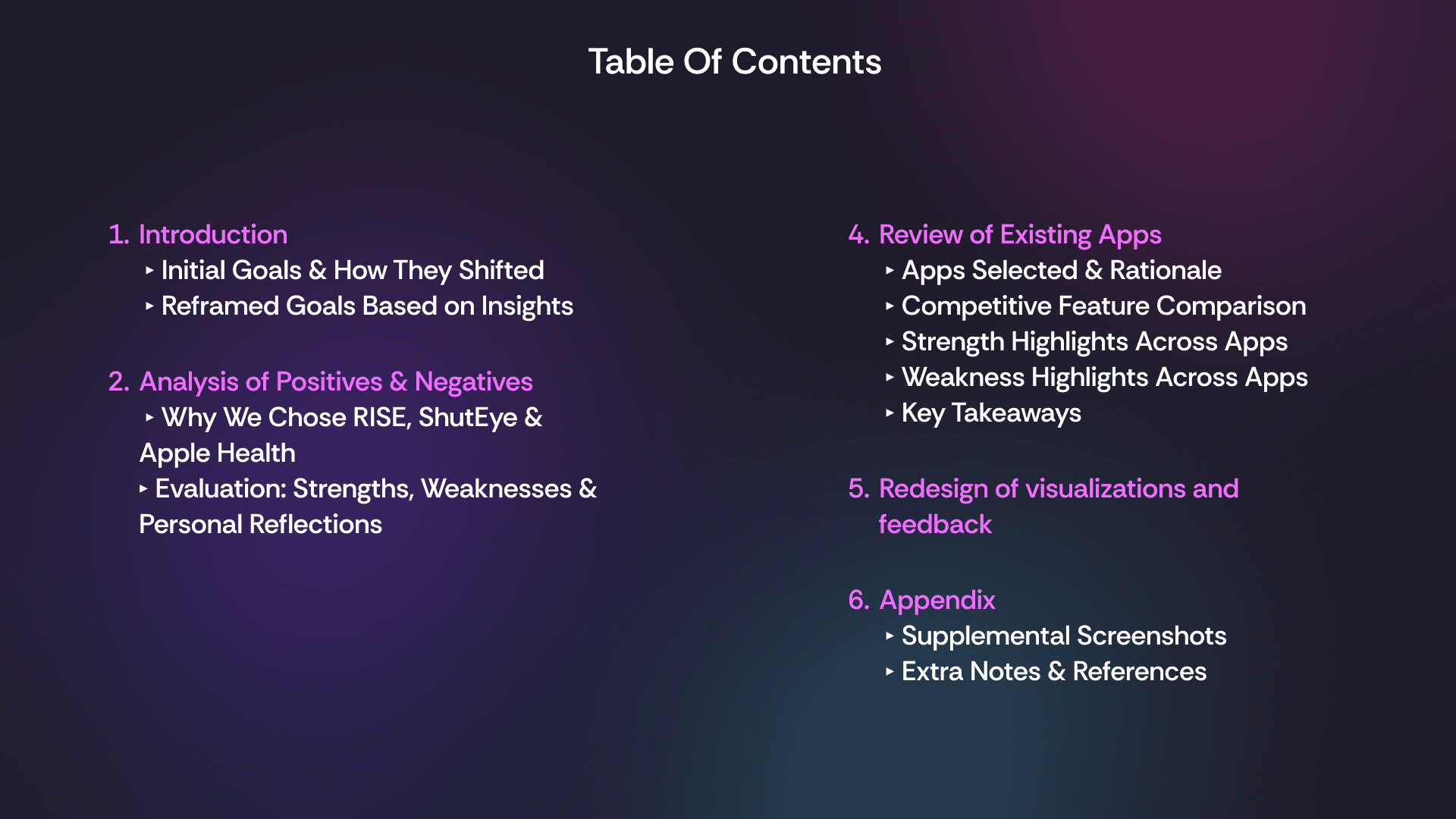 Table Of Contents

1. Introduction
‣ Initial Goals & How They Shifted
‣ Reframed Goals Based on Insights

2. Analysis of Positives & Negatives
‣ Why We Chose RISE, ShutEye & Apple Health
‣ Evaluation: Strengths, Weaknesses & Personal Reflections

4. Review of Existing Apps
‣ Apps Selected & Rationale
‣ Competitive Feature Comparison
‣ Strength Highlights Across Apps
‣ Weakness Highlights Across Apps
‣ Key Takeaways

5. Redesign of visualizations and feedback

6. Appendix
‣ Supplemental Screenshots
‣ Extra Notes & References